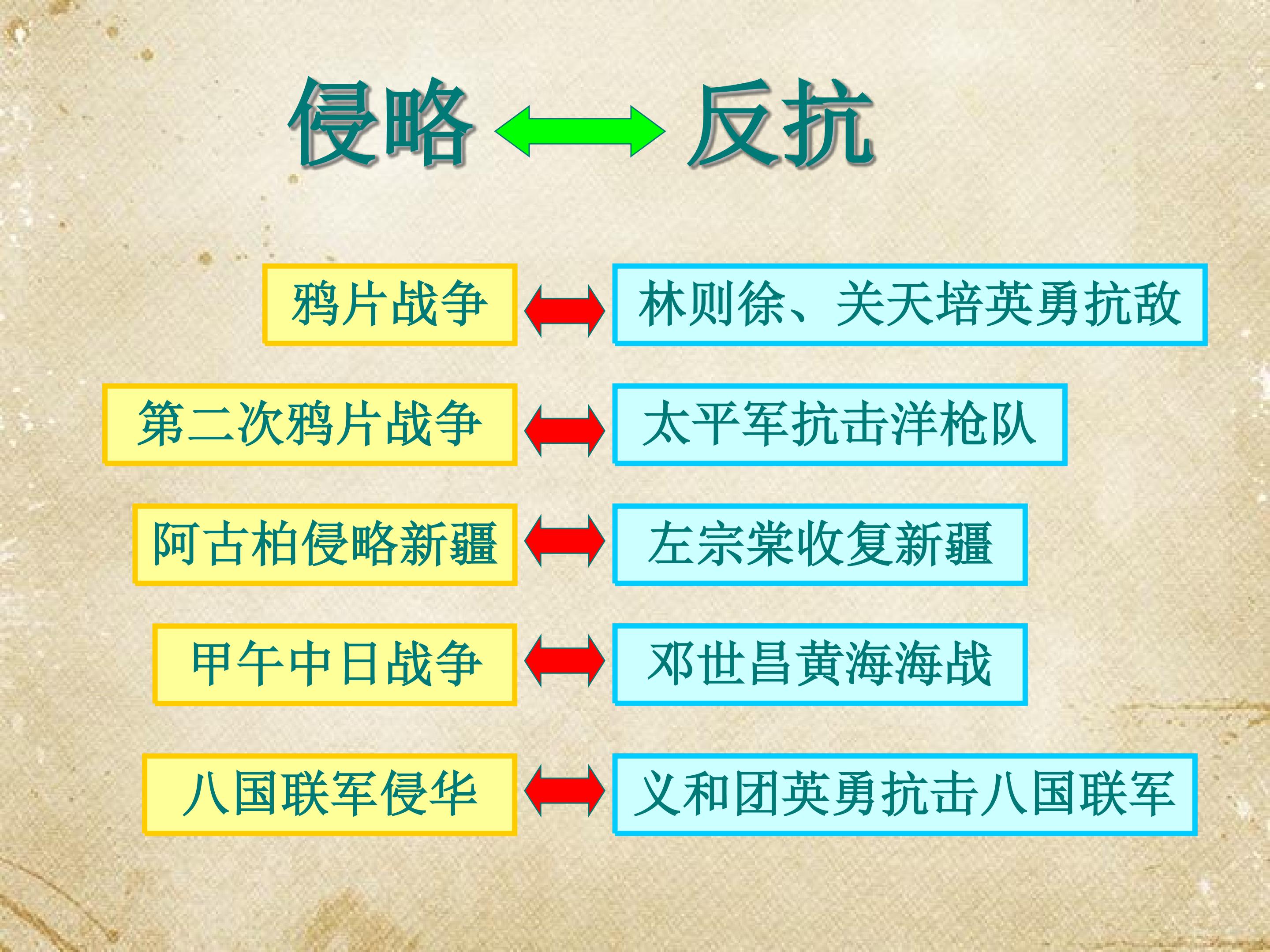 侵略 反抗

鸦片战争

林则徐、关天培英勇抗敌

第二次鸦片战争

太平军抗击洋枪队

阿古柏侵略新疆

左宗棠收复新疆

甲午中日战争

邓世昌黄海海战

八国联军侵华

义和团英勇抗击八国联军